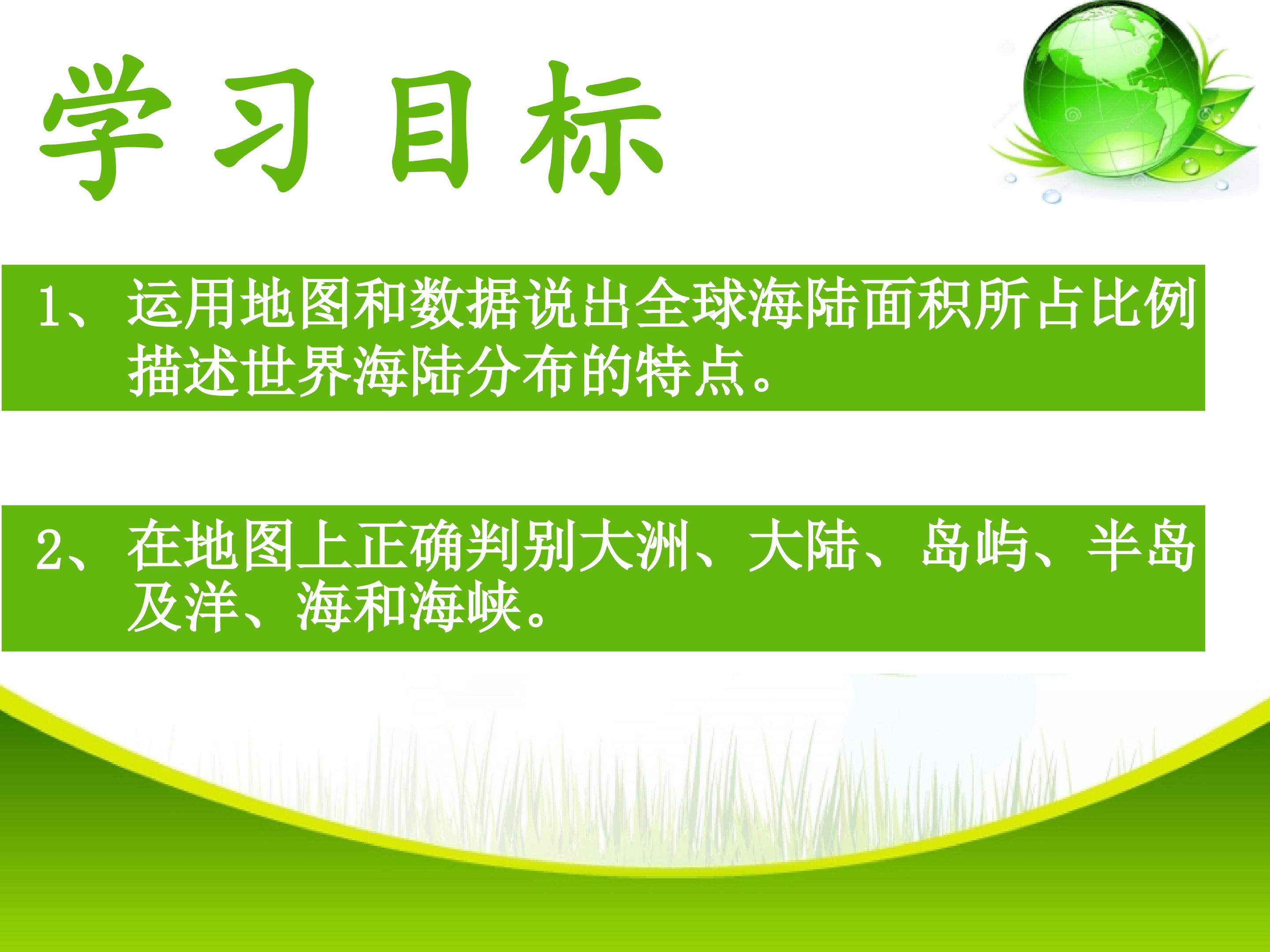 学习目标

1、运用地图和数据说出全球海陆面积所占比例描述世界海陆分布的特点。

2、在地图上正确判别大洲、大陆、岛屿、半岛及洋、海和海峡。